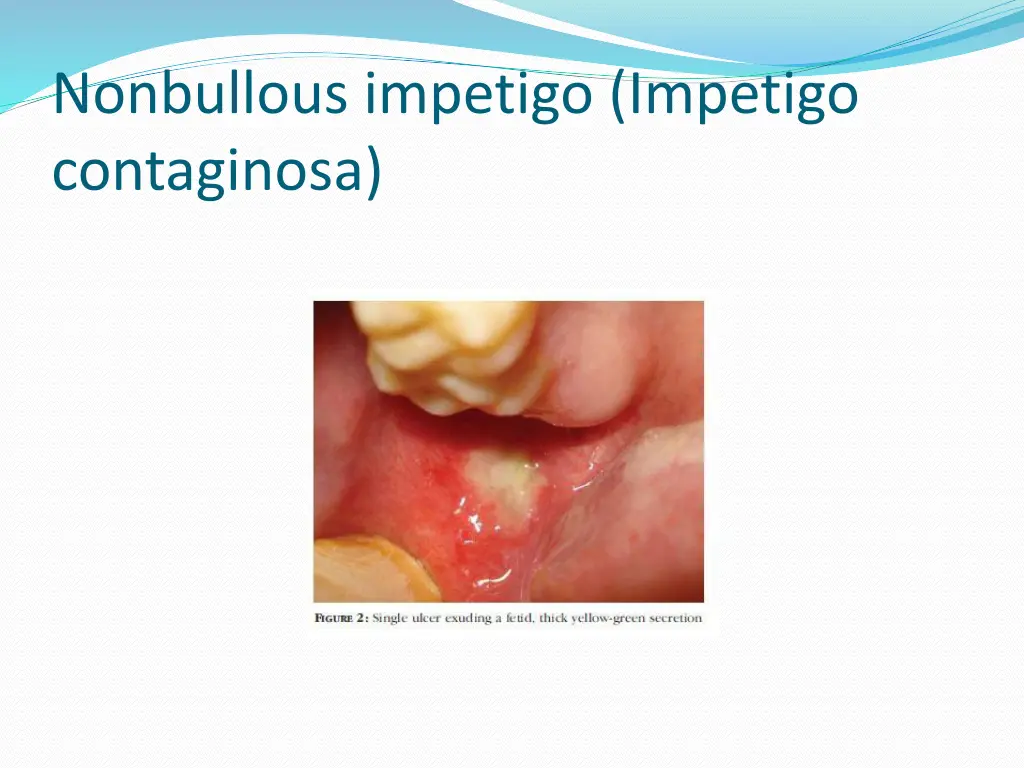 Nonbullous impetigo (Impetigo contaginosa)

FIGURE 2: Single ulcer exuding a fetid, thick yellow-green secretion